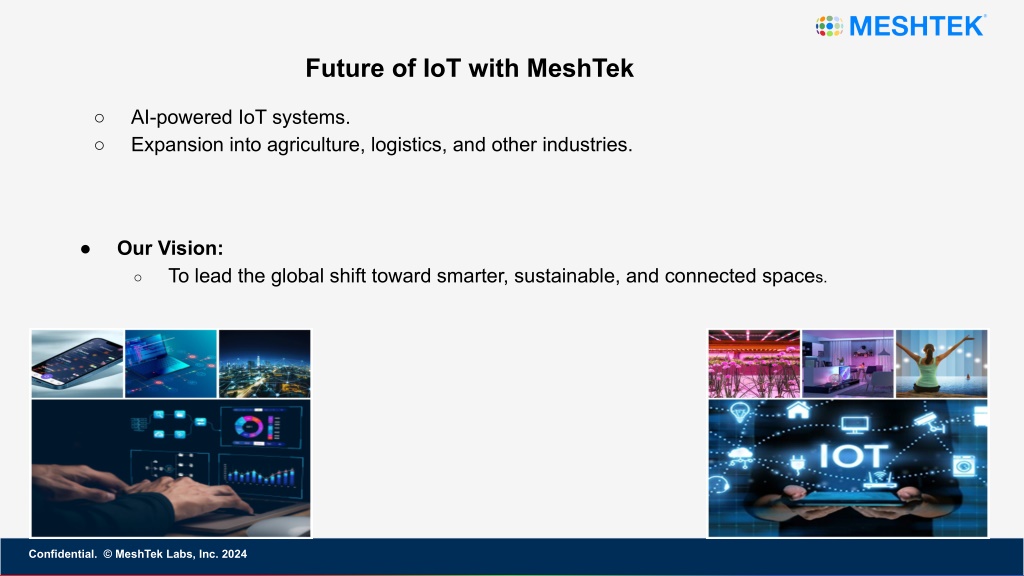 MESHTEK®

Future of IoT with MeshTek

○ AI-powered IoT systems.
○ Expansion into agriculture, logistics, and other industries.

● Our Vision:
○ To lead the global shift toward smarter, sustainable, and connected spaces.

IOT

Confidential. © MeshTek Labs, Inc. 2024